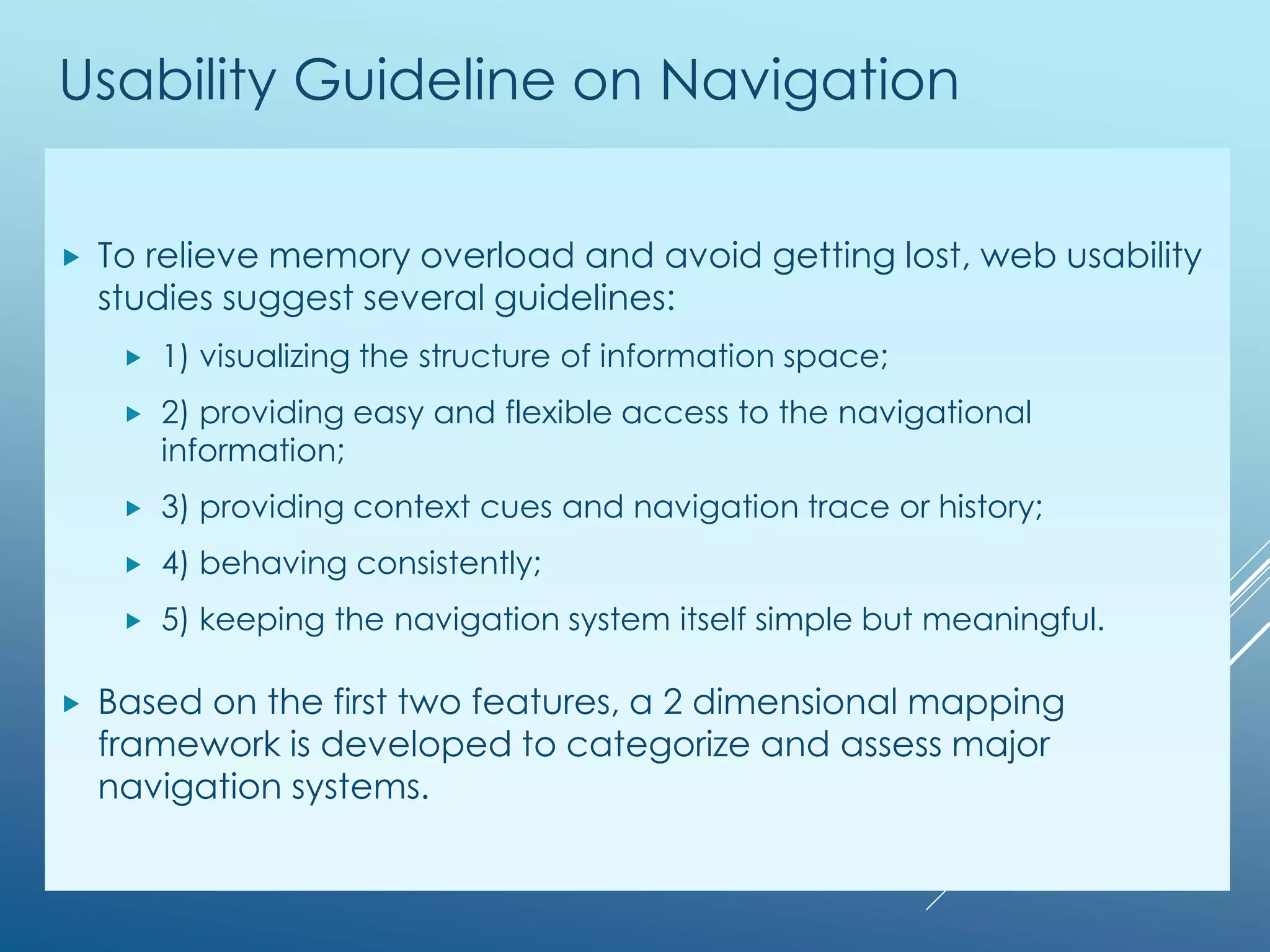 Usability Guideline on Navigation

To relieve memory overload and avoid getting lost, web usability studies suggest several guidelines:

1) visualizing the structure of information space;

2) providing easy and flexible access to the navigational information;

3) providing context cues and navigation trace or history;

4) behaving consistently;

5) keeping the navigation system itself simple but meaningful.

Based on the first two features, a 2 dimensional mapping framework is developed to categorize and assess major navigation systems.